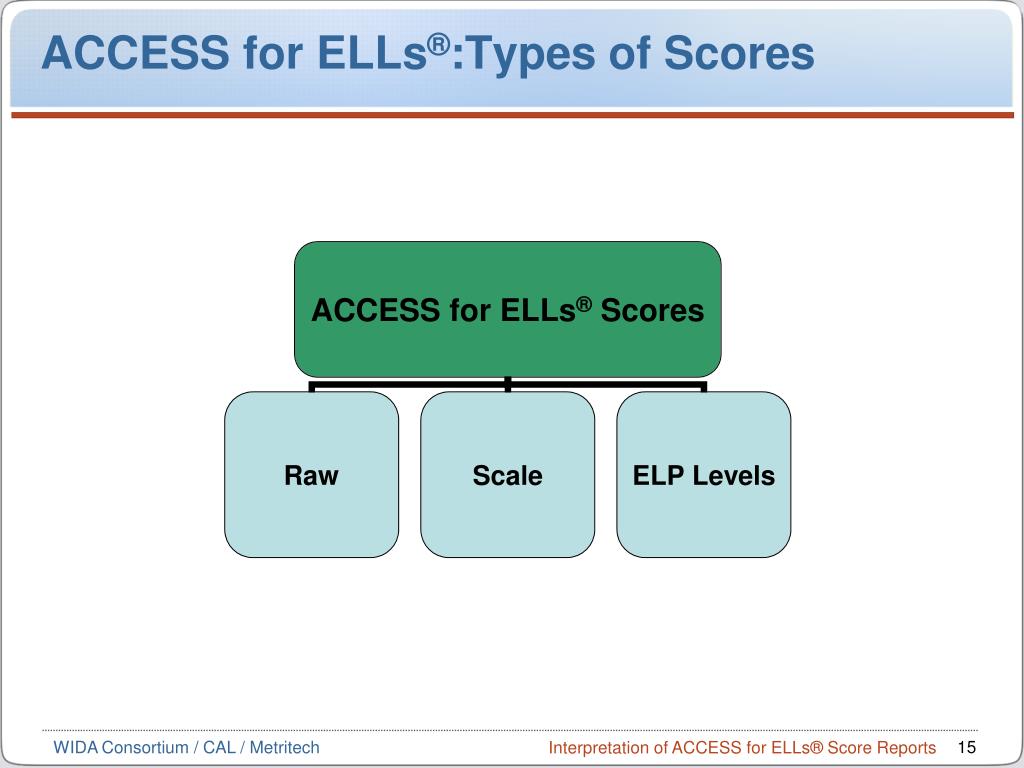 ACCESS for ELLs®:Types of Scores

ACCESS for ELLs® Scores

Raw

Scale

ELP Levels

WIDA Consortium / CAL / Metritech

Interpretation of ACCESS for ELLs® Score Reports 15